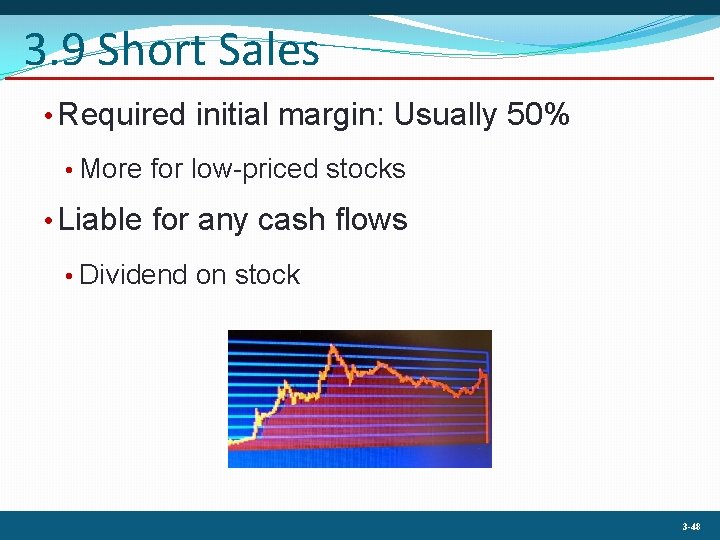 3.9 Short Sales

• Required initial margin: Usually 50%

• More for low-priced stocks

• Liable for any cash flows

• Dividend on stock

3-48